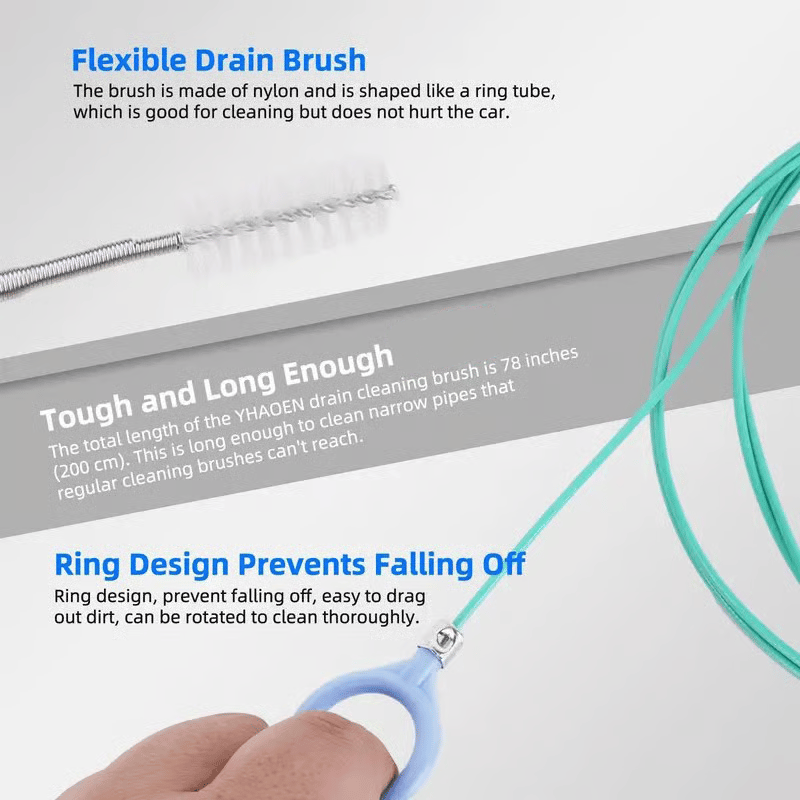 Flexible Drain Brush
The brush is made of nylon and is shaped like a ring tube, which is good for cleaning but does not hurt the car.

Tough and Long Enough
The total length of the YHAOEN drain cleaning brush is 78 inches (200 cm). This is long enough to clean narrow pipes that regular cleaning brushes can't reach.

Ring Design Prevents Falling Off
Ring design, prevent falling off, easy to drag out dirt, can be rotated to clean thoroughly.